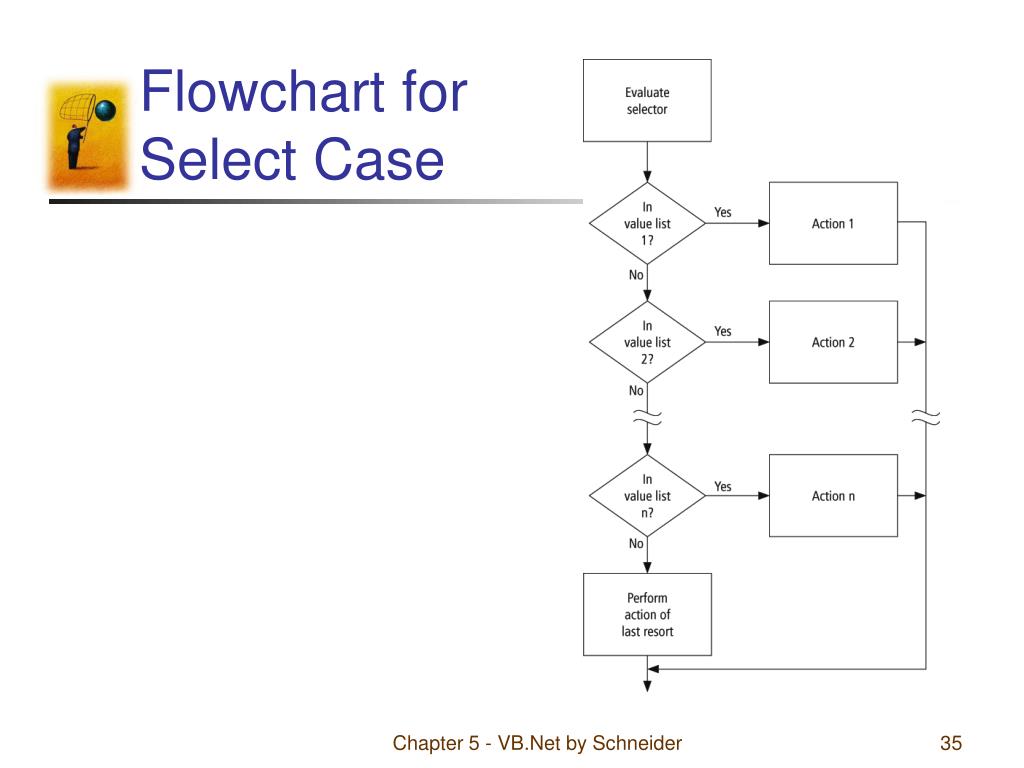 Flowchart for Select Case

Evaluate selector

In value list 1?

Yes

Action 1

No

In value list 2?

Yes

Action 2

No

In value list n?

Yes

Action n

No

Perform action of last resort

Chapter 5 - VB.Net by Schneider

35